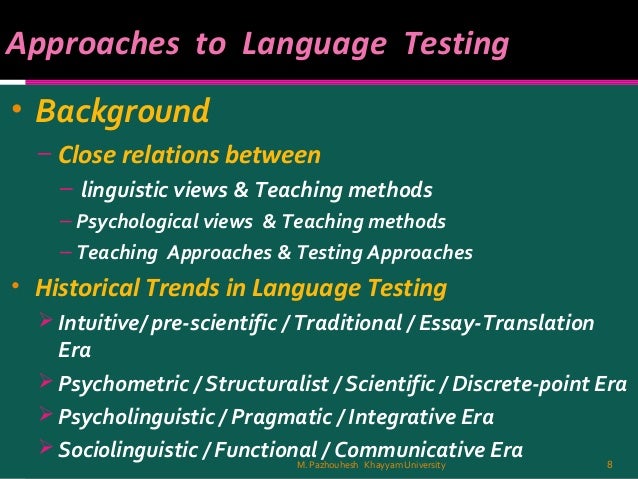 Approaches to Language Testing

• Background
– Close relations between
– linguistic views & Teaching methods
– Psychological views & Teaching methods
– Teaching Approaches & Testing Approaches
• Historical Trends in Language Testing
➢ Intuitive/ pre-scientific / Traditional / Essay-Translation Era
➢ Psychometric / Structuralist / Scientific / Discrete-point Era
➢ Psycholinguistic / Pragmatic / Integrative Era
➢ Sociolinguistic / Functional / Communicative Era

M. Pazhouhesh Khayyam University 8